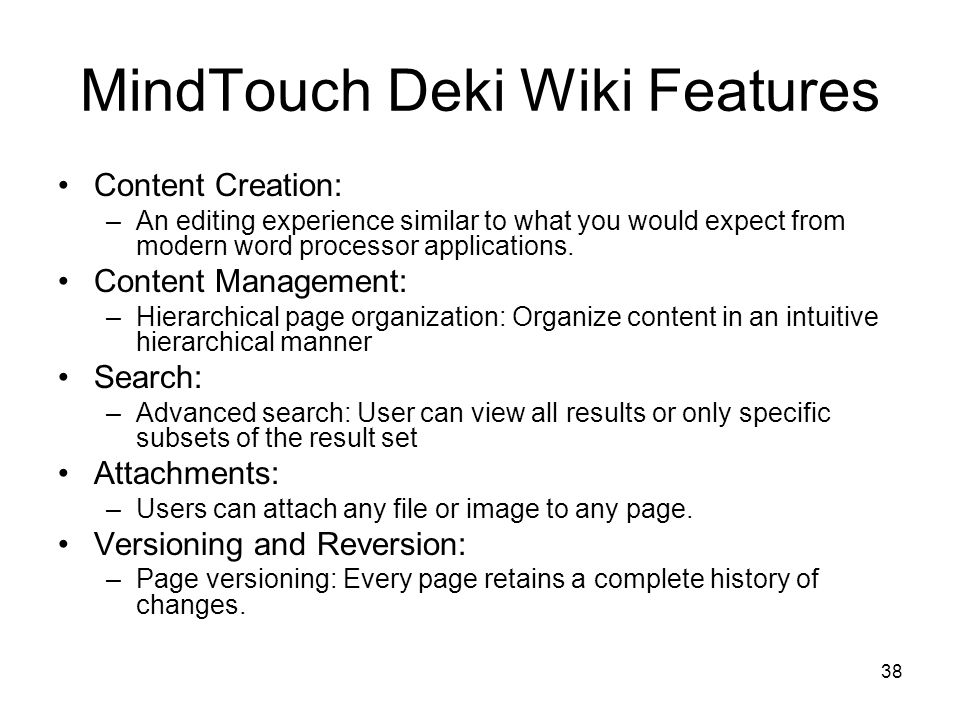 MindTouch Deki Wiki Features

• Content Creation:
– An editing experience similar to what you would expect from modern word processor applications.
• Content Management:
– Hierarchical page organization: Organize content in an intuitive hierarchical manner
• Search:
– Advanced search: User can view all results or only specific subsets of the result set
• Attachments:
– Users can attach any file or image to any page.
• Versioning and Reversion:
– Page versioning: Every page retains a complete history of changes.

38